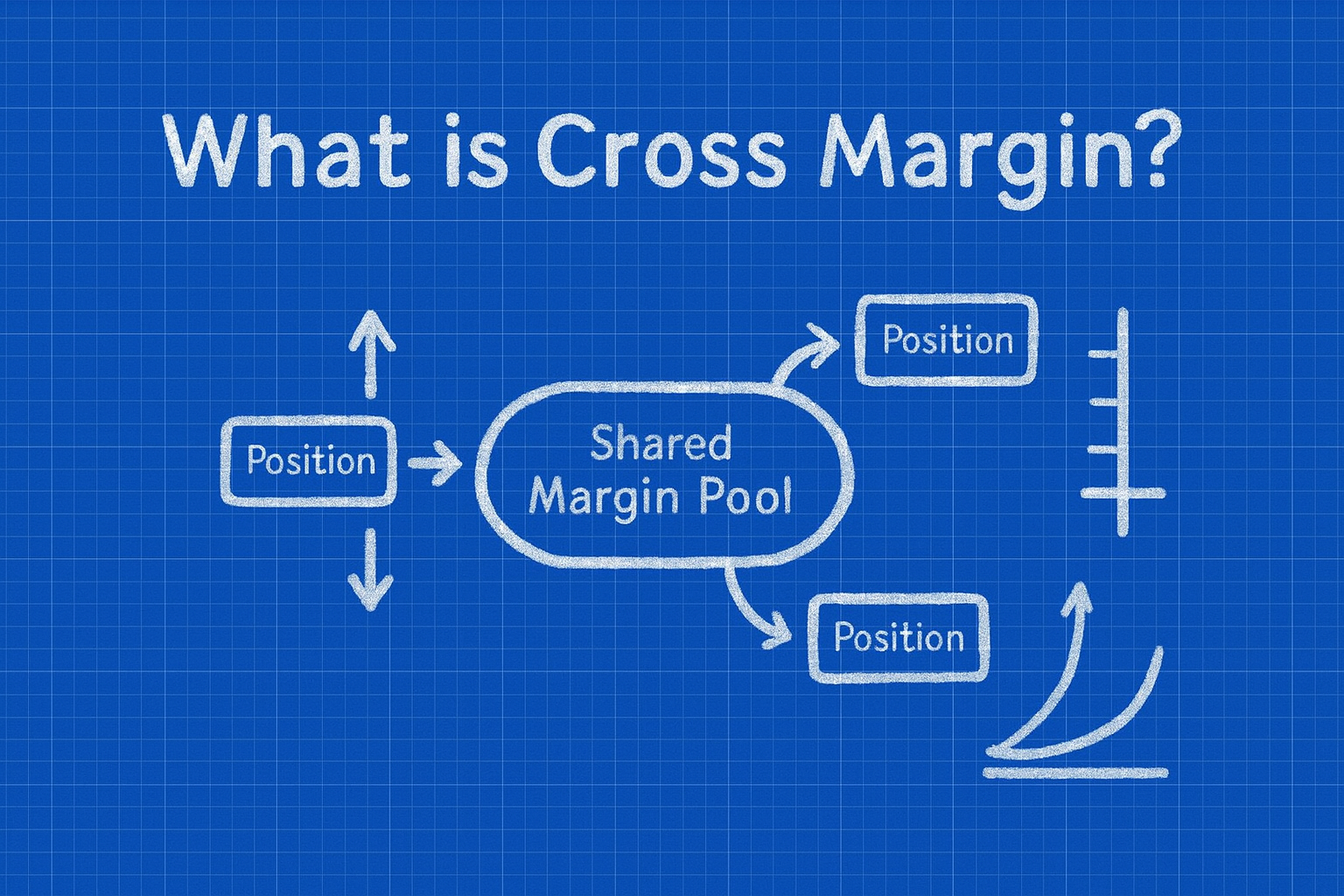 What is Cross Margin?

Position

Shared Margin Pool

Position

Position